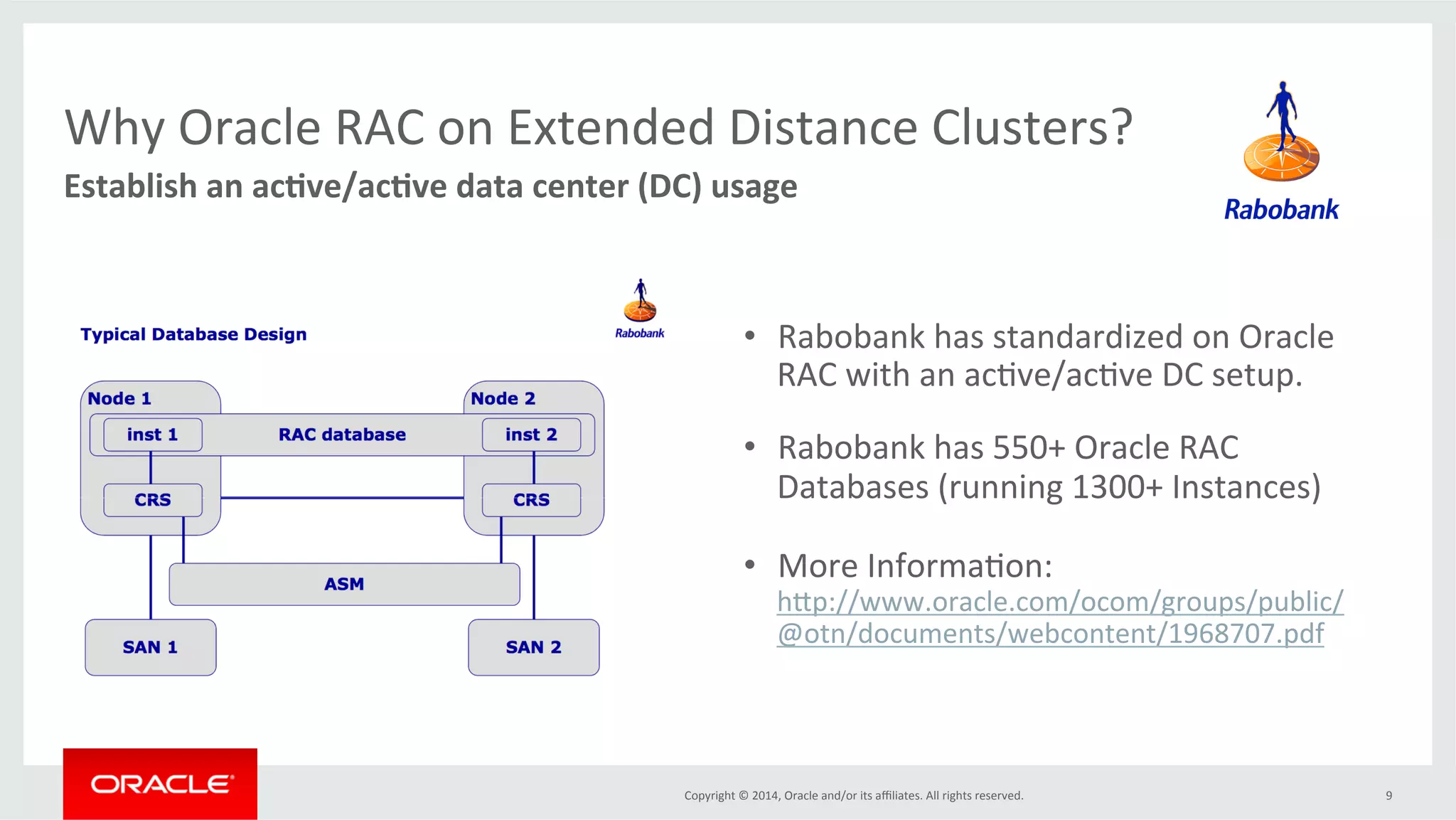 Why Oracle RAC on Extended Distance Clusters?

Establish an active/active data center (DC) usage

Rabobank

Typical Database Design

Rabobank

Node 1

Node 2

inst 1

RAC database

inst 2

CRS

CRS

ASM

SAN 1

SAN 2

• Rabobank has standardized on Oracle RAC with an active/active DC setup.

• Rabobank has 550+ Oracle RAC Databases (running 1300+ Instances)

• More Information: http://www.oracle.com/ocom/groups/public/@otn/documents/webcontent/1968707.pdf

ORACLE

Copyright © 2014, Oracle and/or its affiliates. All rights reserved.

9